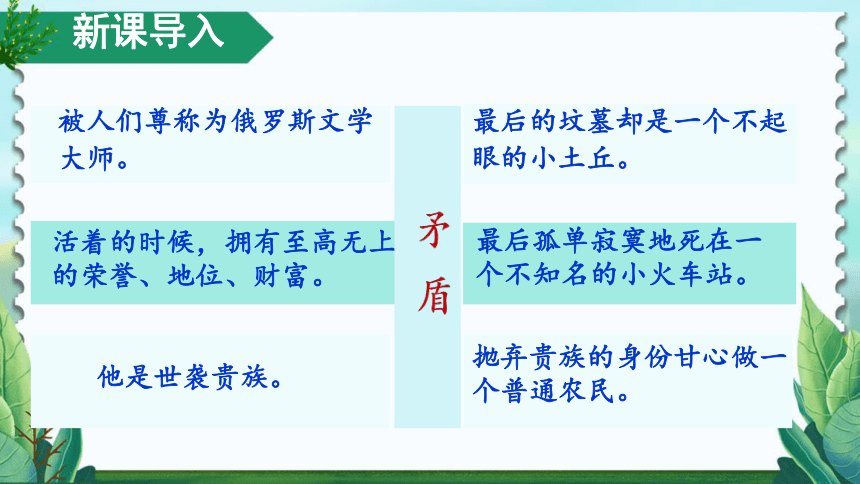 新课导入

被人们尊称为俄罗斯文学大师。

活着的时候，拥有至高无上的荣誉、地位、财富。

他是世袭贵族。

矛盾

最后的坟墓却是一个不起眼的小土丘。

最后孤单寂寞地死在一个不知名的小火车站。

抛弃贵族的身份甘心做一个普通农民。